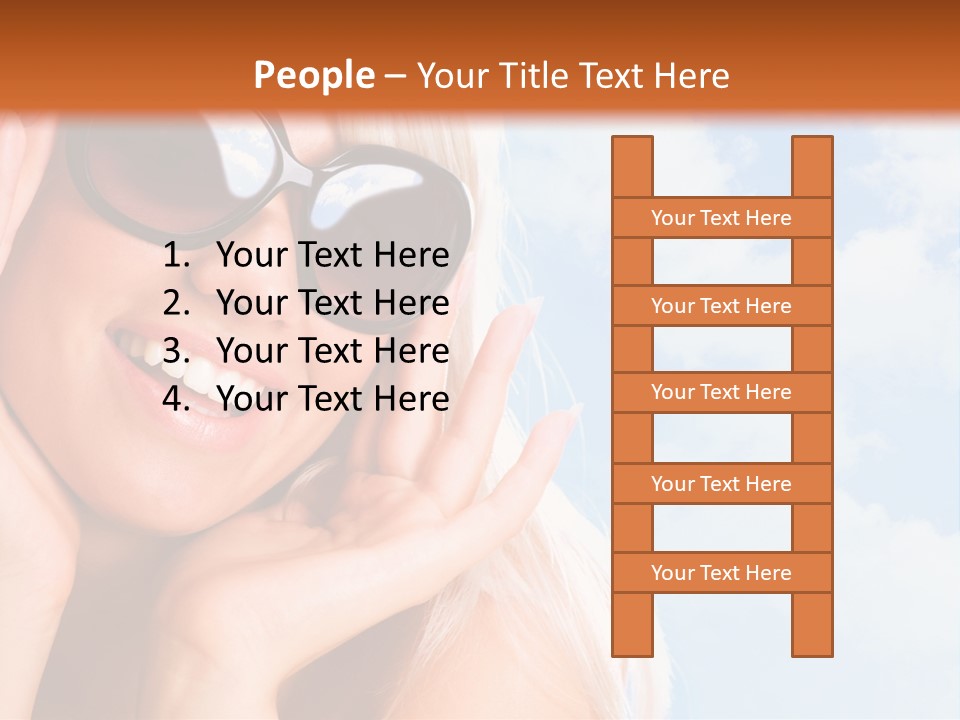 People – Your Title Text Here

1. Your Text Here
2. Your Text Here
3. Your Text Here
4. Your Text Here

Your Text Here

Your Text Here

Your Text Here

Your Text Here

Your Text Here